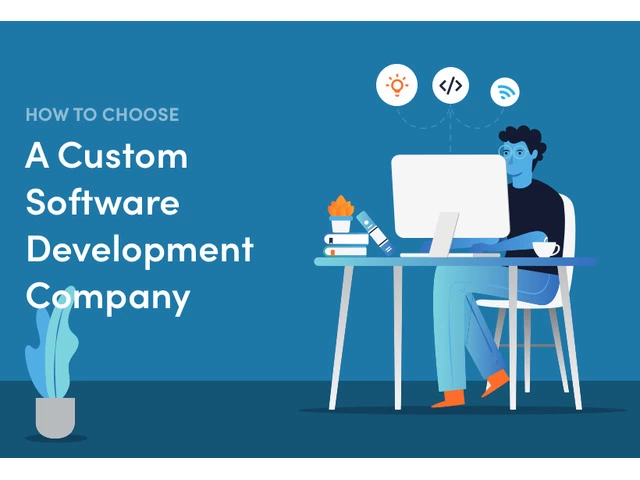 HOW TO CHOOSE

A Custom Software Development Company

</>